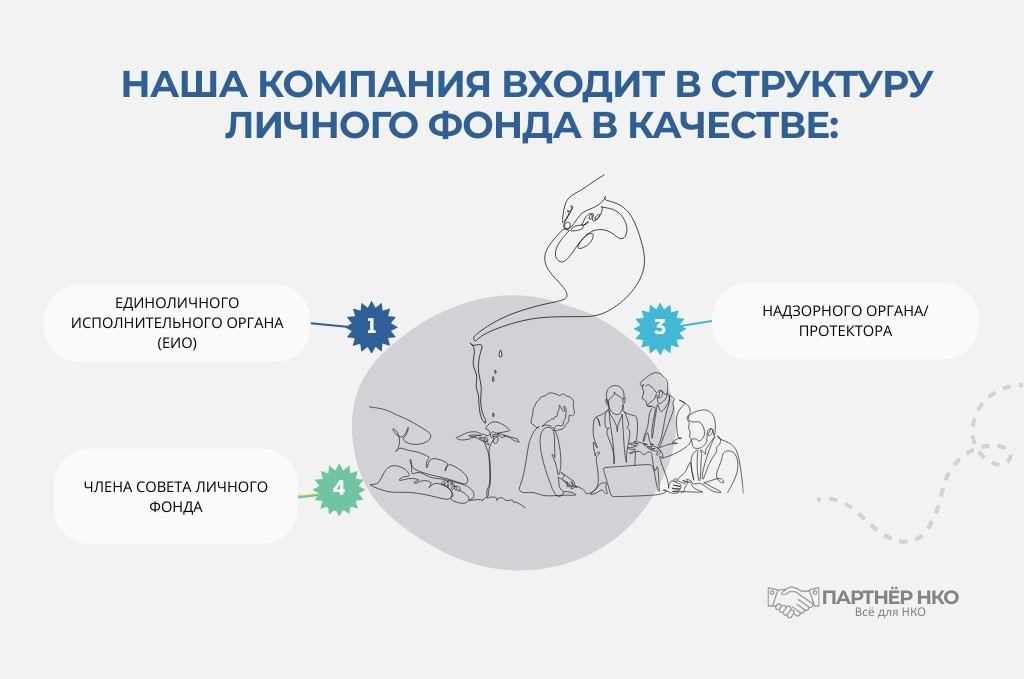 НАША КОМПАНИЯ ВХОДИТ В СТРУКТУРУ ЛИЧНОГО ФОНДА В КАЧЕСТВЕ:

ЕДИНОЛИЧНОГО ИСПОЛНИТЕЛЬНОГО ОРГАНА (ЕИО)

1

3

НАДЗОРНОГО ОРГАНА/ ПРОТЕКТОРА

ЧЛЕНА СОВЕТА ЛИЧНОГО ФОНДА

4

ПАРТНЁР НКО
Всё для НКО